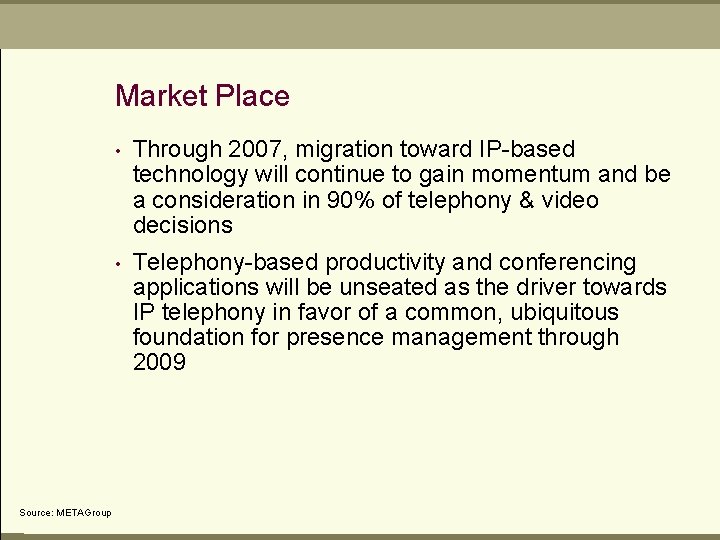 Market Place

• Through 2007, migration toward IP-based technology will continue to gain momentum and be a consideration in 90% of telephony & video decisions

• Telephony-based productivity and conferencing applications will be unseated as the driver towards IP telephony in favor of a common, ubiquitous foundation for presence management through 2009

Source: METAGroup